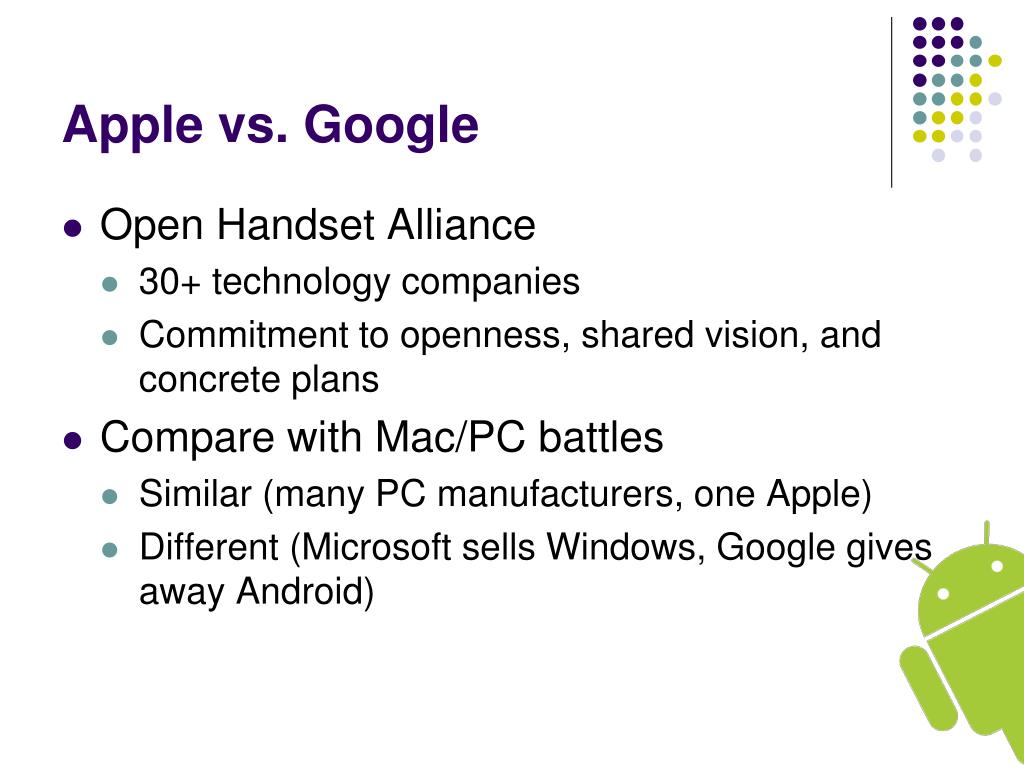 Apple vs. Google

- Open Handset Alliance
  - 30+ technology companies
  - Commitment to openness, shared vision, and concrete plans
- Compare with Mac/PC battles
  - Similar (many PC manufacturers, one Apple)
  - Different (Microsoft sells Windows, Google gives away Android)